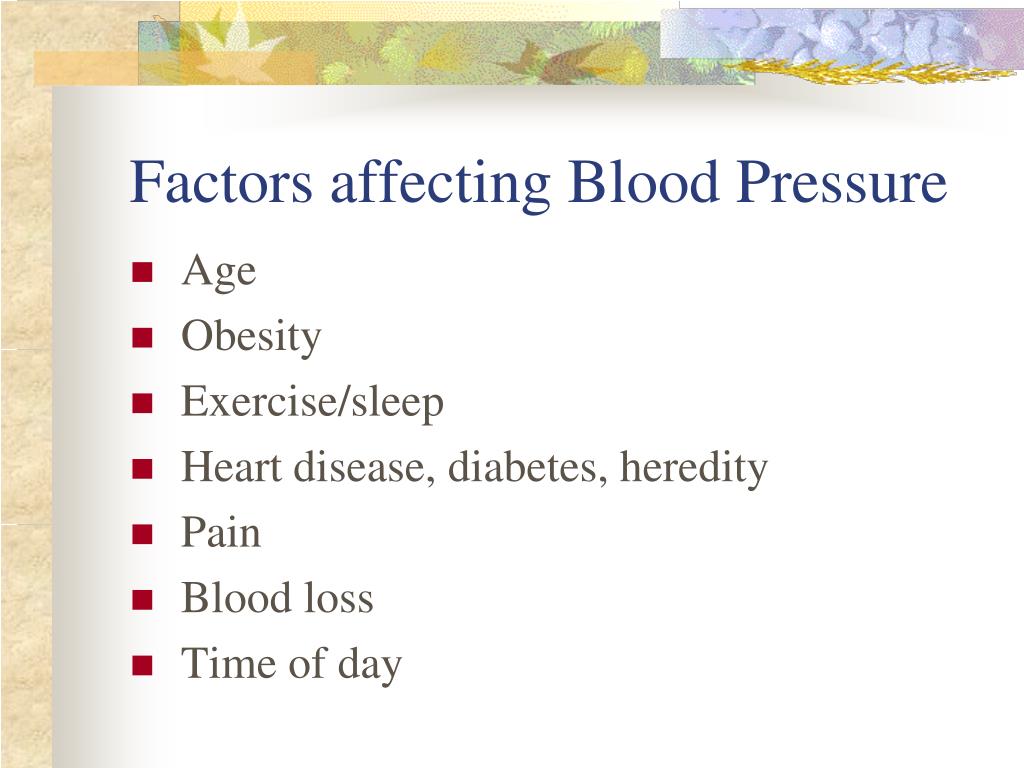 Factors affecting Blood Pressure

- Age
- Obesity
- Exercise/sleep
- Heart disease, diabetes, heredity
- Pain
- Blood loss
- Time of day